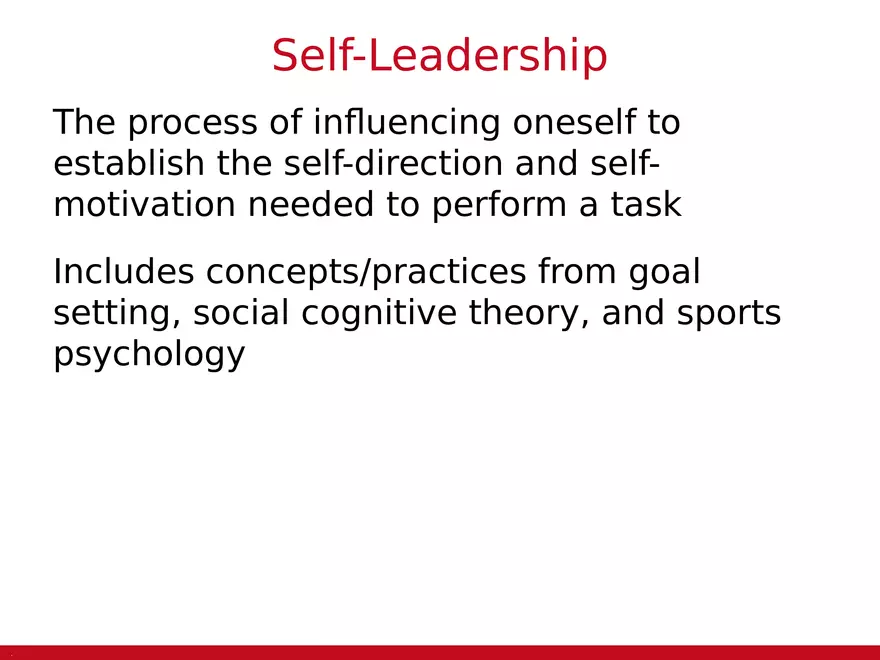 Self-Leadership

The process of influencing oneself to establish the self-direction and self-motivation needed to perform a task

Includes concepts/practices from goal setting, social cognitive theory, and sports psychology